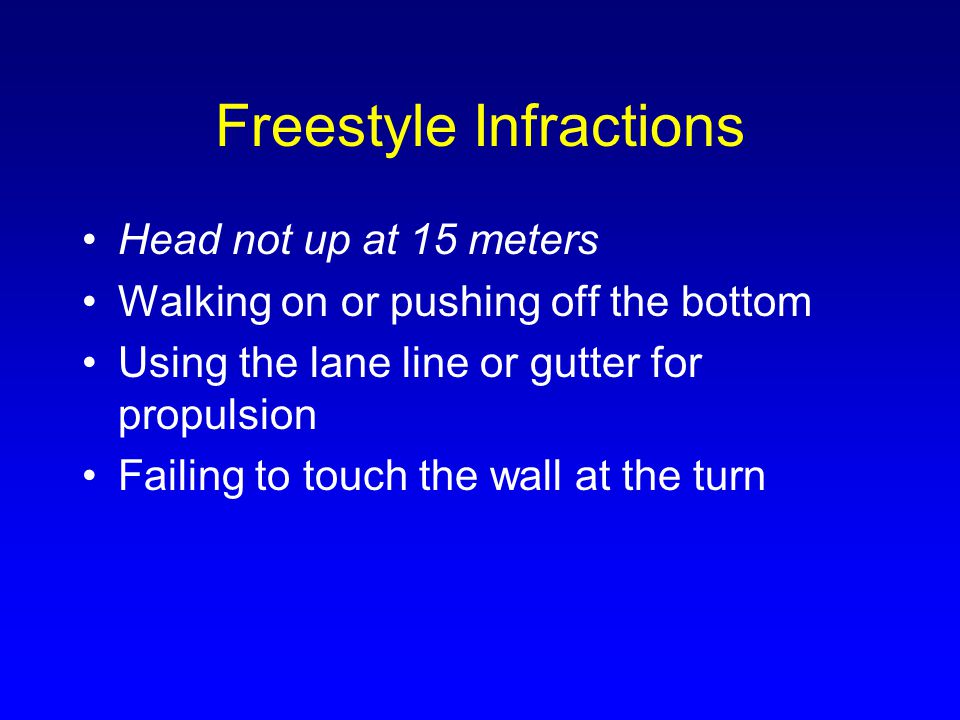 Freestyle Infractions

• Head not up at 15 meters
• Walking on or pushing off the bottom
• Using the lane line or gutter for propulsion
• Failing to touch the wall at the turn